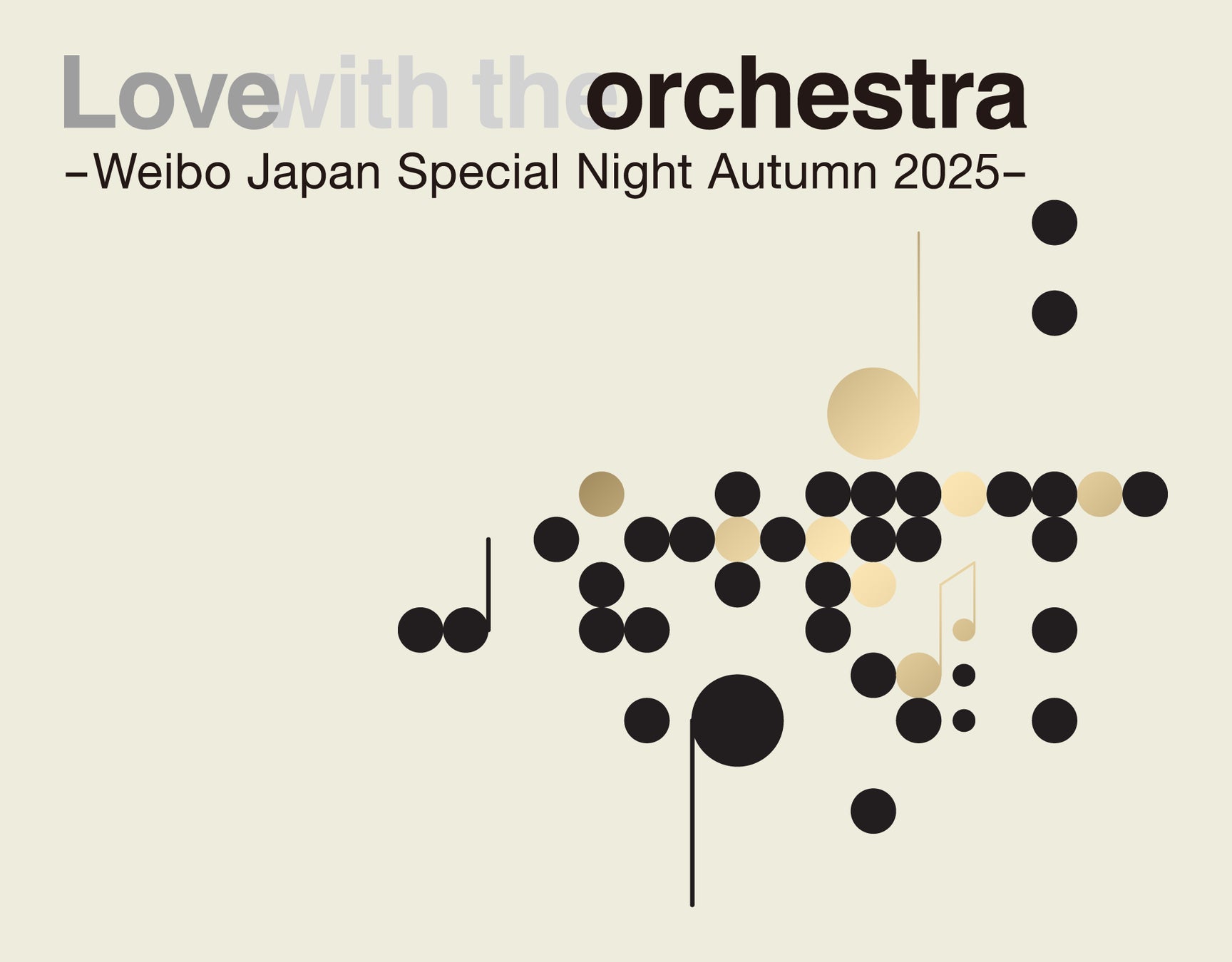 Love with the orchestra
–Weibo Japan Special Night Autumn 2025–